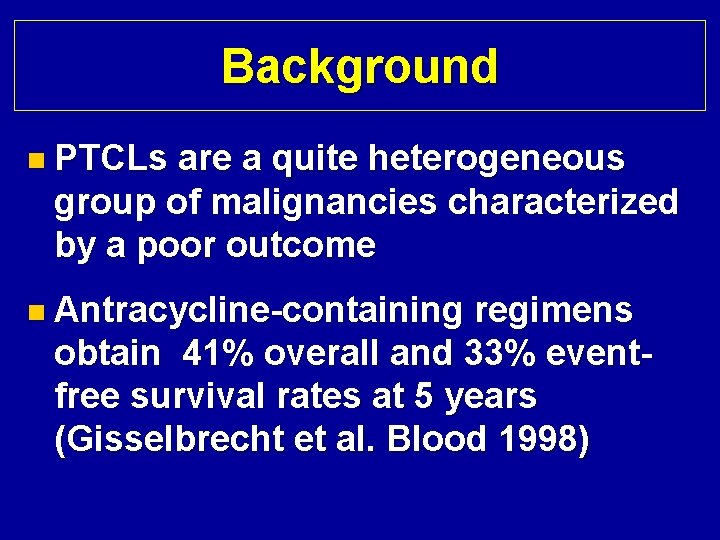 Background

PTCLs are a quite heterogeneous group of malignancies characterized by a poor outcome

Antracycline-containing regimens obtain 41% overall and 33% event-free survival rates at 5 years (Gisselbrecht et al. Blood 1998)